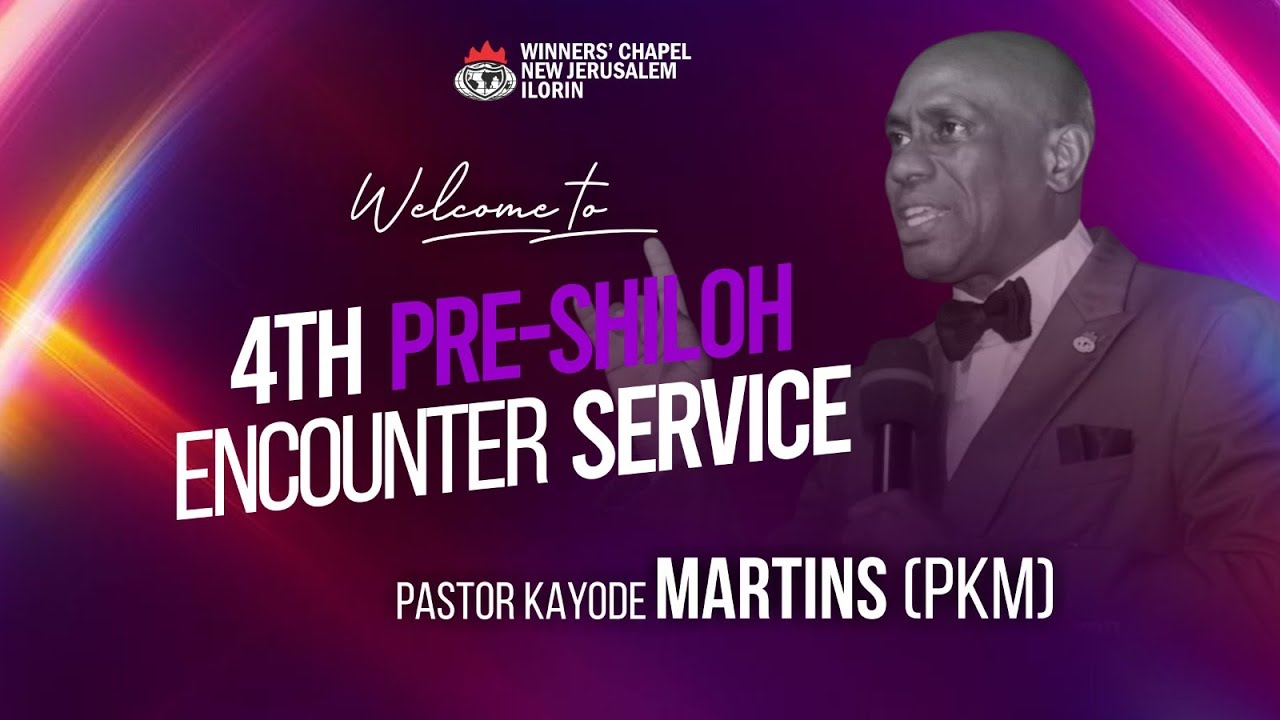 WINNERS' CHAPEL
NEW JERUSALEM
ILORIN

Welcome to

4TH PRE-SHILOH
ENCOUNTER SERVICE

PASTOR KAYODE MARTINS (PKM)